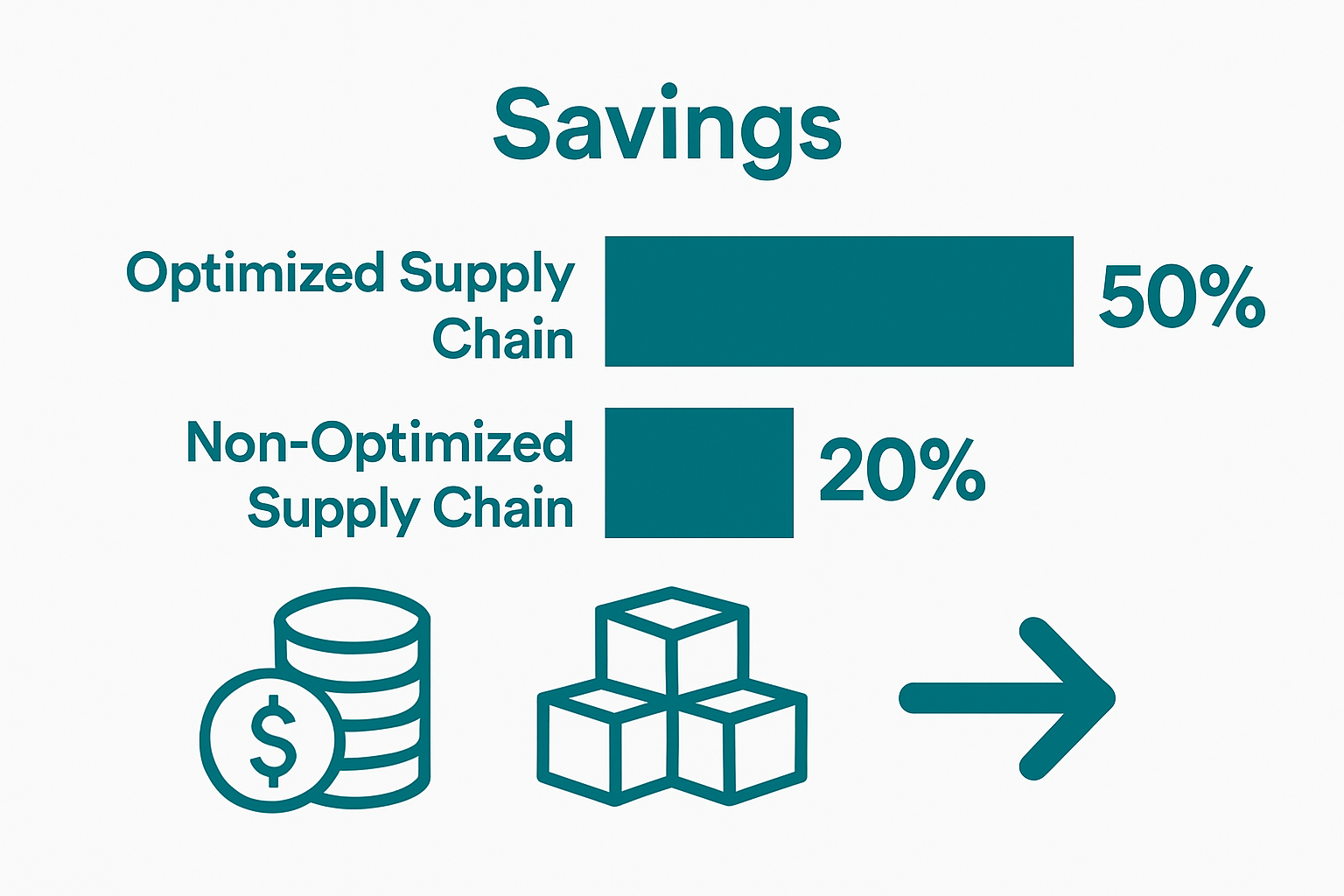 Savings

Optimized Supply Chain 50%

Non-Optimized Supply Chain 20%

$